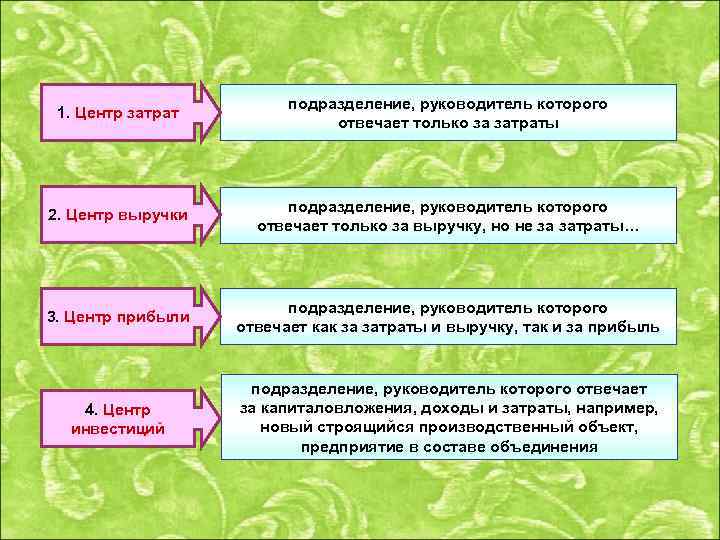 1. Центр затрат

подразделение, руководитель которого отвечает только за затраты

2. Центр выручки

подразделение, руководитель которого отвечает только за выручку, но не за затраты…

3. Центр прибыли

подразделение, руководитель которого отвечает как за затраты и выручку, так и за прибыль

4. Центр инвестиций

подразделение, руководитель которого отвечает за капиталовложения, доходы и затраты, например, новый строящийся производственный объект, предприятие в составе объединения